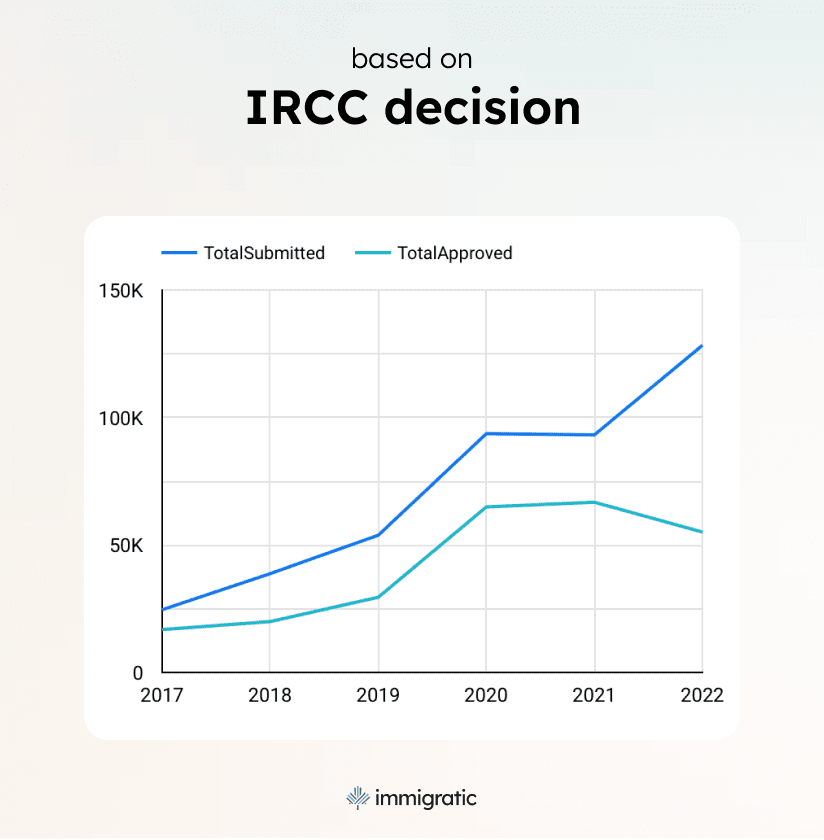 based on
IRCC decision

TotalSubmitted TotalApproved

150K
100K
50K
0
2017 2018 2019 2020 2021 2022

immigratic